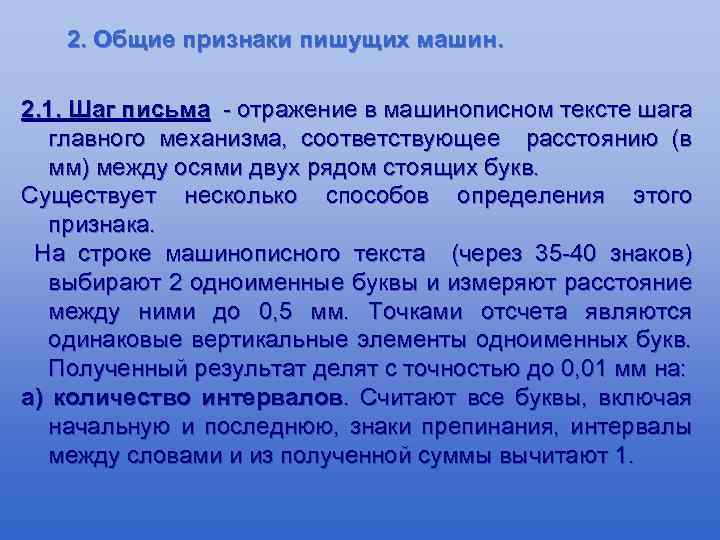 2. Общие признаки пишущих машин.

2.1. Шаг письма - отражение в машинописном тексте шага главного механизма, соответствующее расстоянию (в мм) между осями двух рядом стоящих букв.

Существует несколько способов определения этого признака.

На строке машинописного текста (через 35-40 знаков) выбирают 2 одноименные буквы и измеряют расстояние между ними до 0,5 мм. Точками отсчета являются одинаковые вертикальные элементы одноименных букв. Полученный результат делят с точностью до 0,01 мм на:

а) количество интервалов. Считают все буквы, включая начальную и последнюю, знаки препинания, интервалы между словами и из полученной суммы вычитают 1.